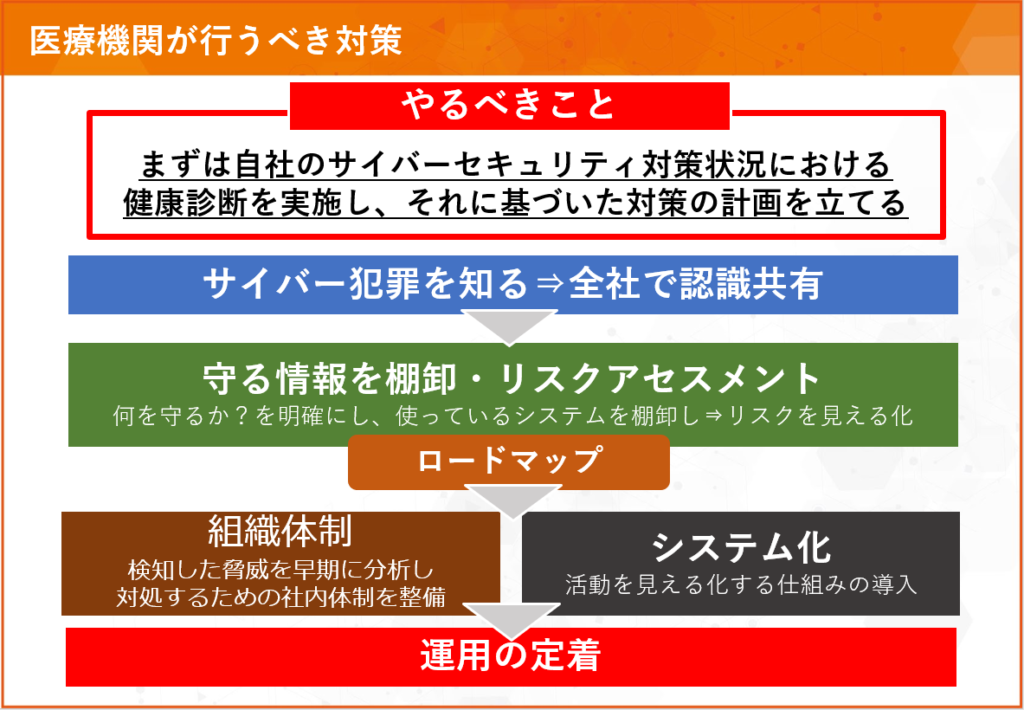 医療機関が行うべき対策

やるべきこと

まずは自社のサイバーセキュリティ対策状況における健康診断を実施し、それに基づいた対策の計画を立てる

サイバー犯罪を知る⇒全社で認識共有

守る情報を棚卸・リスクアセスメント

何を守るか？を明確にし、使っているシステムを棚卸し⇒リスクを見える化

ロードマップ

組織体制

検知した脅威を早期に分析し対処するための社内体制を整備

システム化

活動を見える化する仕組みの導入

運用の定着